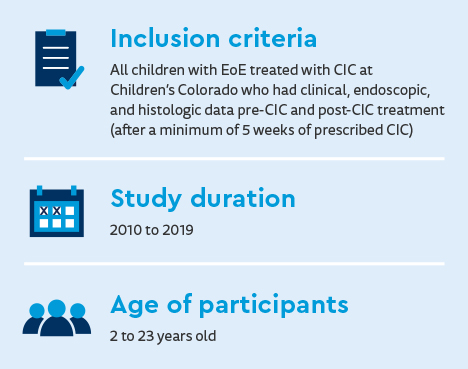 Inclusion criteria

All children with EoE treated with CIC at Children's Colorado who had clinical, endoscopic, and histologic data pre-CIC and post-CIC treatment (after a minimum of 5 weeks of prescribed CIC)

Study duration

2010 to 2019

Age of participants

2 to 23 years old